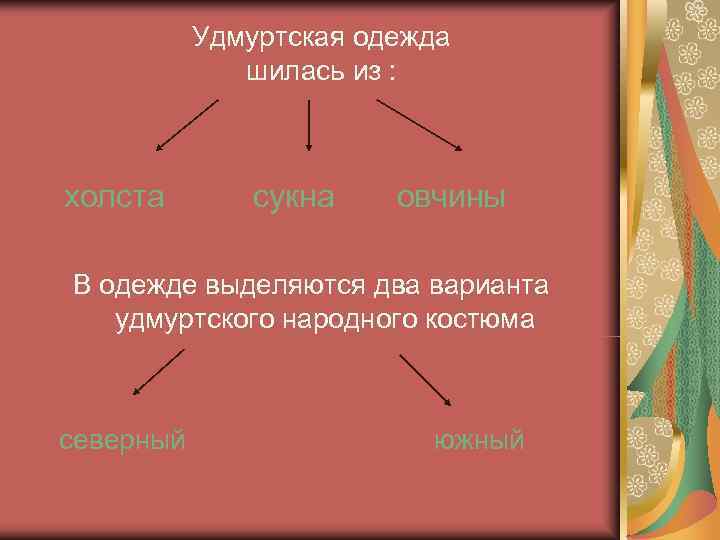 Удмуртская одежда шилась из :

холста сукна овчины

В одежде выделяются два варианта удмуртского народного костюма

северный южный